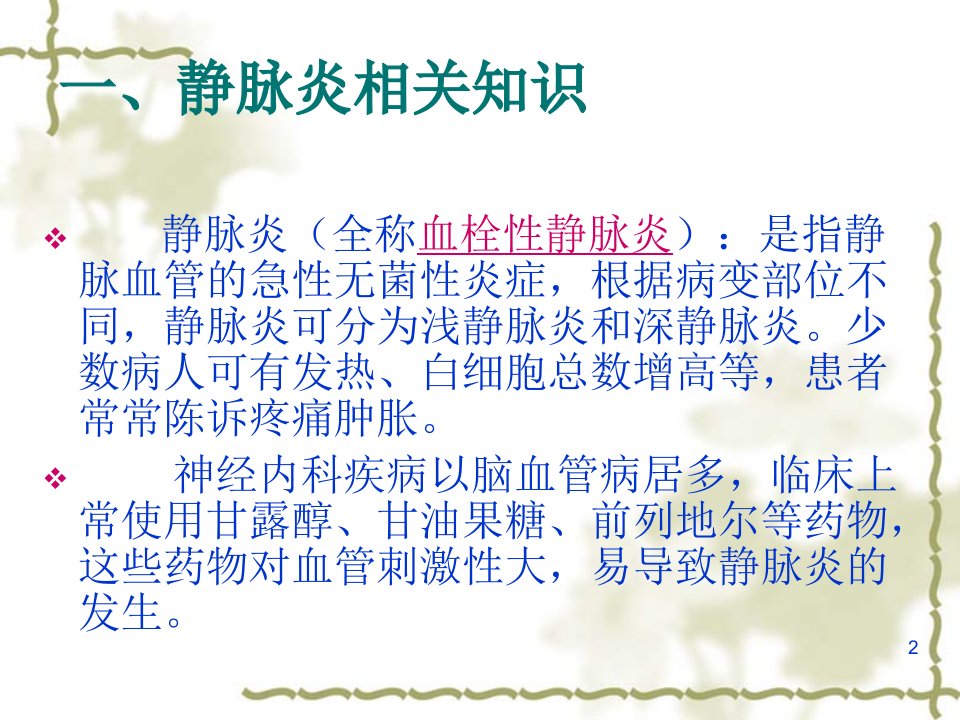 一、静脉炎相关知识

❖ 静脉炎（全称血栓性静脉炎）：是指静脉血管的急性无菌性炎症，根据病变部位不同，静脉炎可分为浅静脉炎和深静脉炎。少数病人可有发热、白细胞总数增高等，患者常常陈诉疼痛肿胀。

❖ 神经内科疾病以脑血管病居多，临床上常使用甘露醇、甘油果糖、前列地尔等药物，这些药物对血管刺激性大，易导致静脉炎的发生。

2